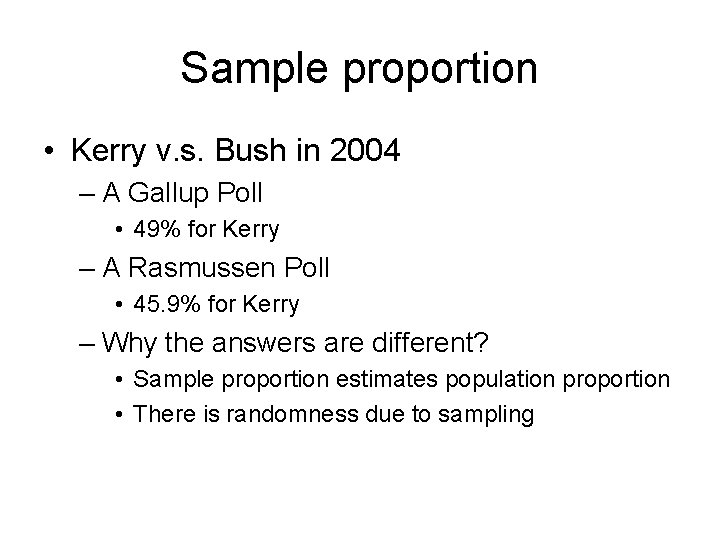 Sample proportion

• Kerry v.s. Bush in 2004
– A Gallup Poll
• 49% for Kerry
– A Rasmussen Poll
• 45.9% for Kerry
– Why the answers are different?
• Sample proportion estimates population proportion
• There is randomness due to sampling